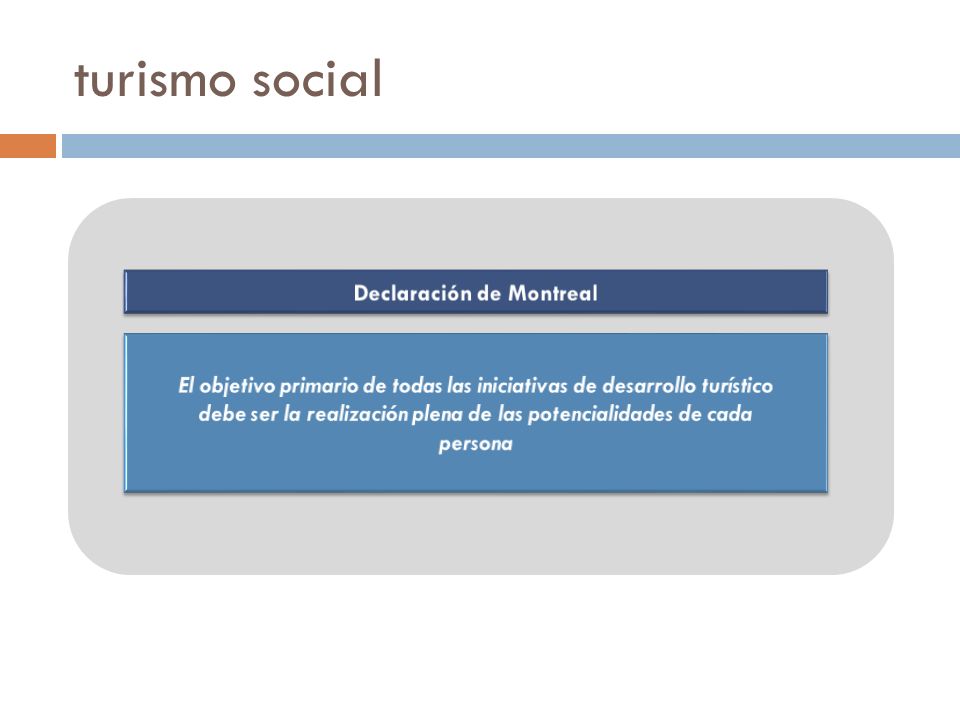 turismo social

Declaración de Montreal

El objetivo primario de todas las iniciativas de desarrollo turístico debe ser la realización plena de las potencialidades de cada persona